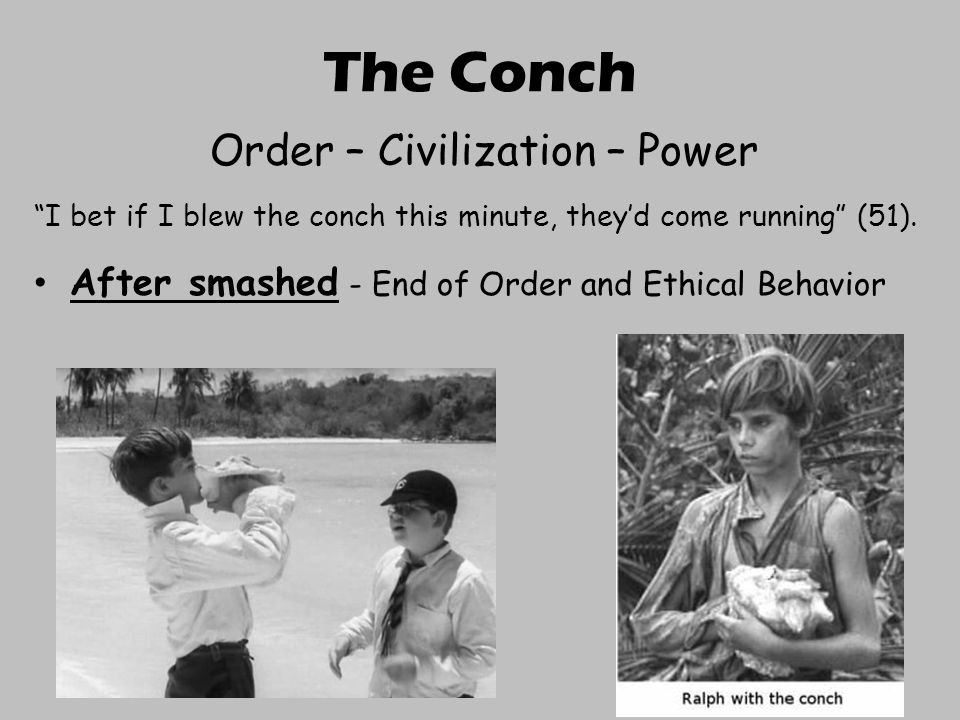 The Conch

Order – Civilization – Power

“I bet if I blew the conch this minute, they’d come running” (51).

• After smashed - End of Order and Ethical Behavior

Ralph with the conch